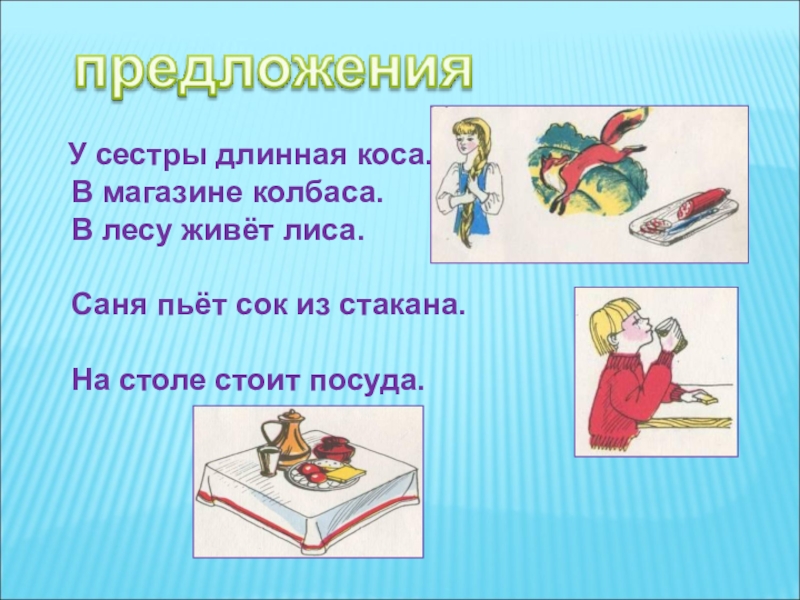 предложения

У сестры длинная коса.
В магазине колбаса.
В лесу живёт лиса.

Саня пьёт сок из стакана.

На столе стоит посуда.